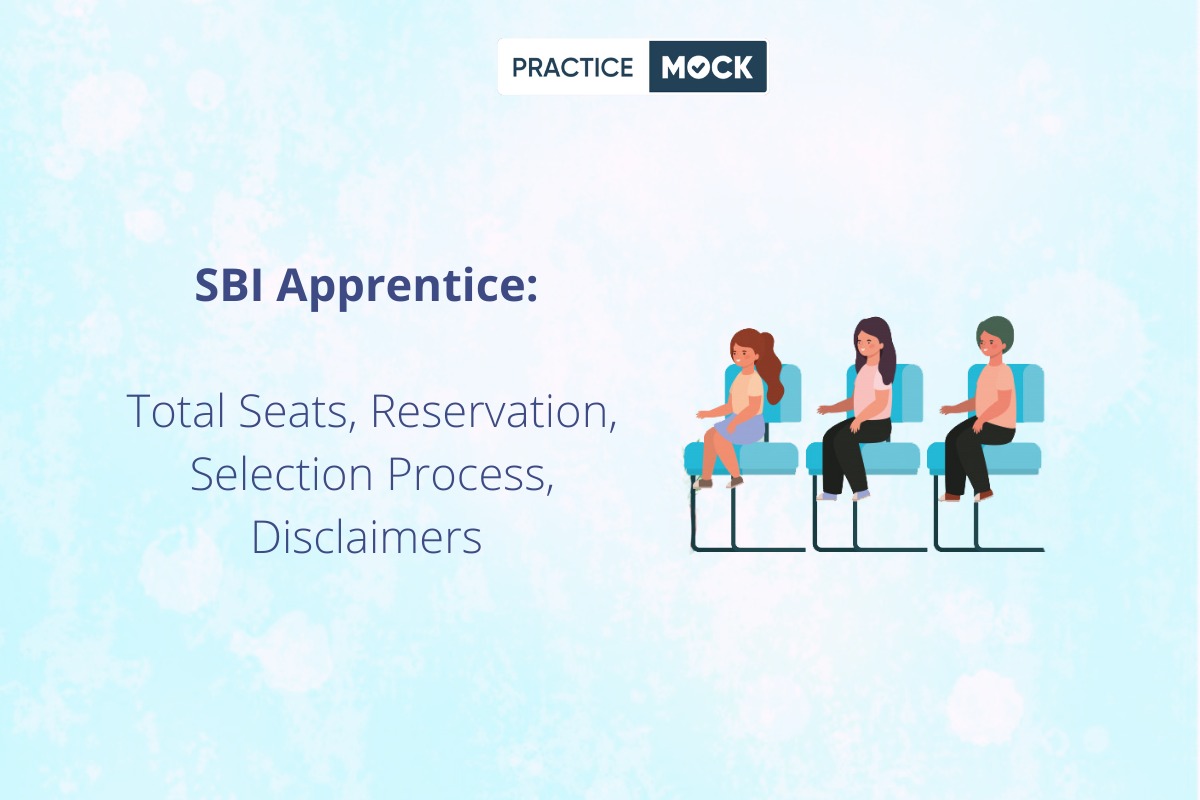 PRACTICE MOCK

SBI Apprentice:

Total Seats, Reservation, Selection Process, Disclaimers